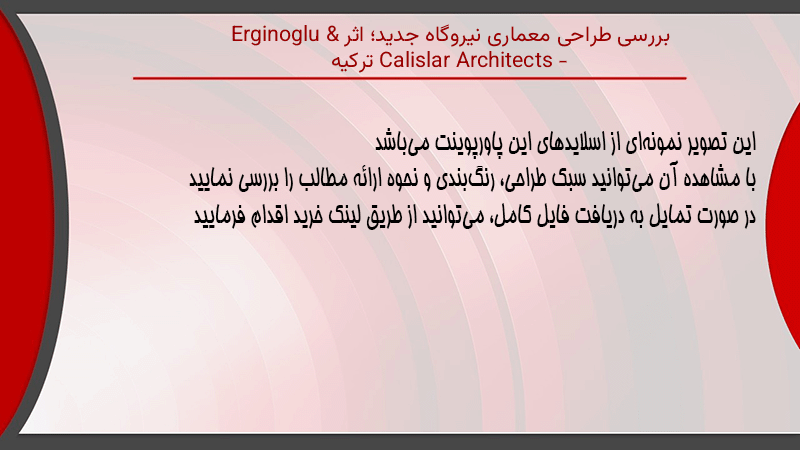 بررسی طراحی معماری نیروگاه جدید؛ اثر Erginoglu & Calislar Architects - ترکیه

این تصویر نمونه‌ای از اسلایدهای این پاورپوینت می‌باشد
با مشاهده آن می‌توانید سبک طراحی، رنگ‌بندی و نحوه ارائه مطالب را بررسی نمایید
در صورت تمایل به دریافت فایل کامل، می‌توانید از طریق لینک خرید اقدام فرمایید